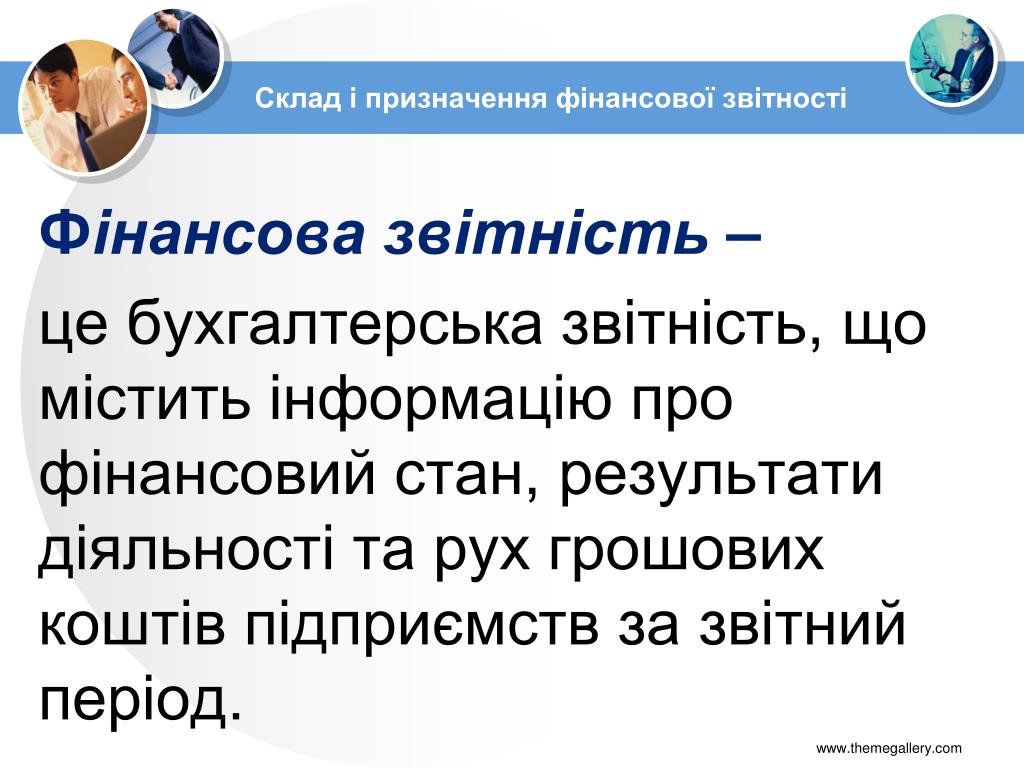 Склад і призначення фінансової звітності

Фінансова звітність –

це бухгалтерська звітність, що містить інформацію про фінансовий стан, результати діяльності та рух грошових коштів підприємств за звітний період.

www.themegallery.com